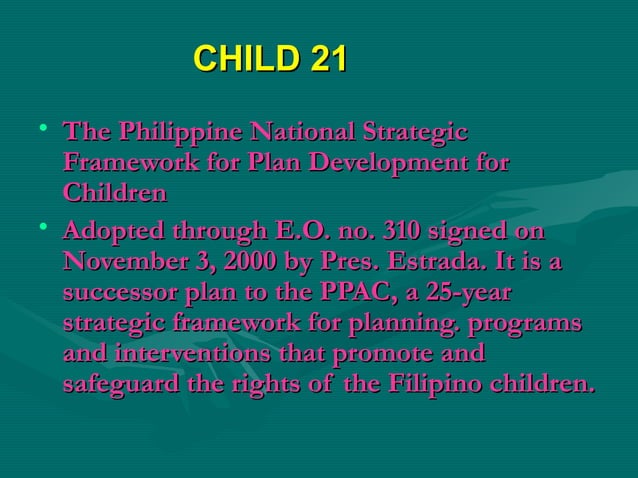 CHILD 21

• The Philippine National Strategic Framework for Plan Development for Children

• Adopted through E.O. no. 310 signed on November 3, 2000 by Pres. Estrada. It is a successor plan to the PPAC, a 25-year strategic framework for planning. programs and interventions that promote and safeguard the rights of the Filipino children.